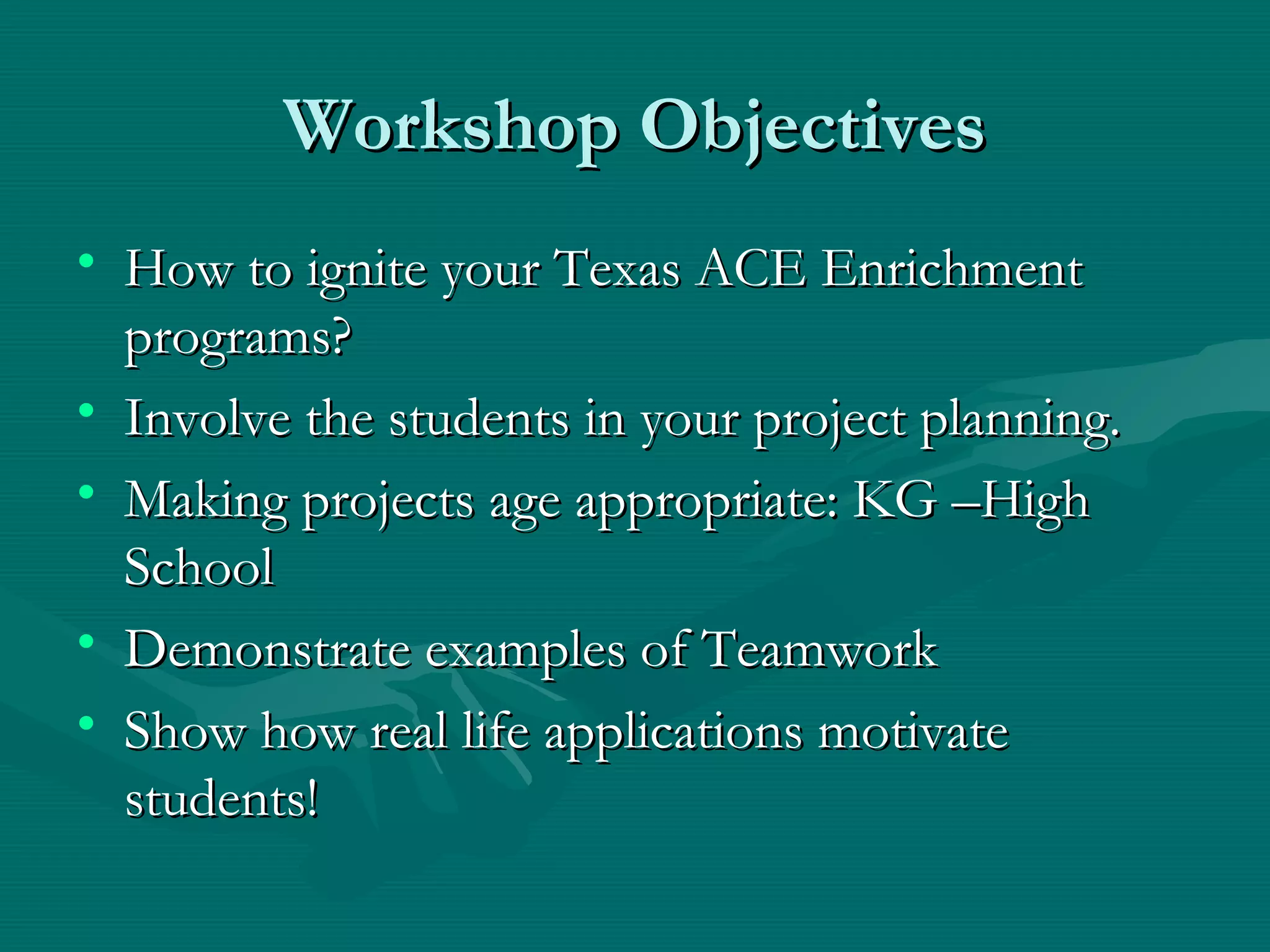 Workshop Objectives

• How to ignite your Texas ACE Enrichment programs?
• Involve the students in your project planning.
• Making projects age appropriate: KG –High School
• Demonstrate examples of Teamwork
• Show how real life applications motivate students!